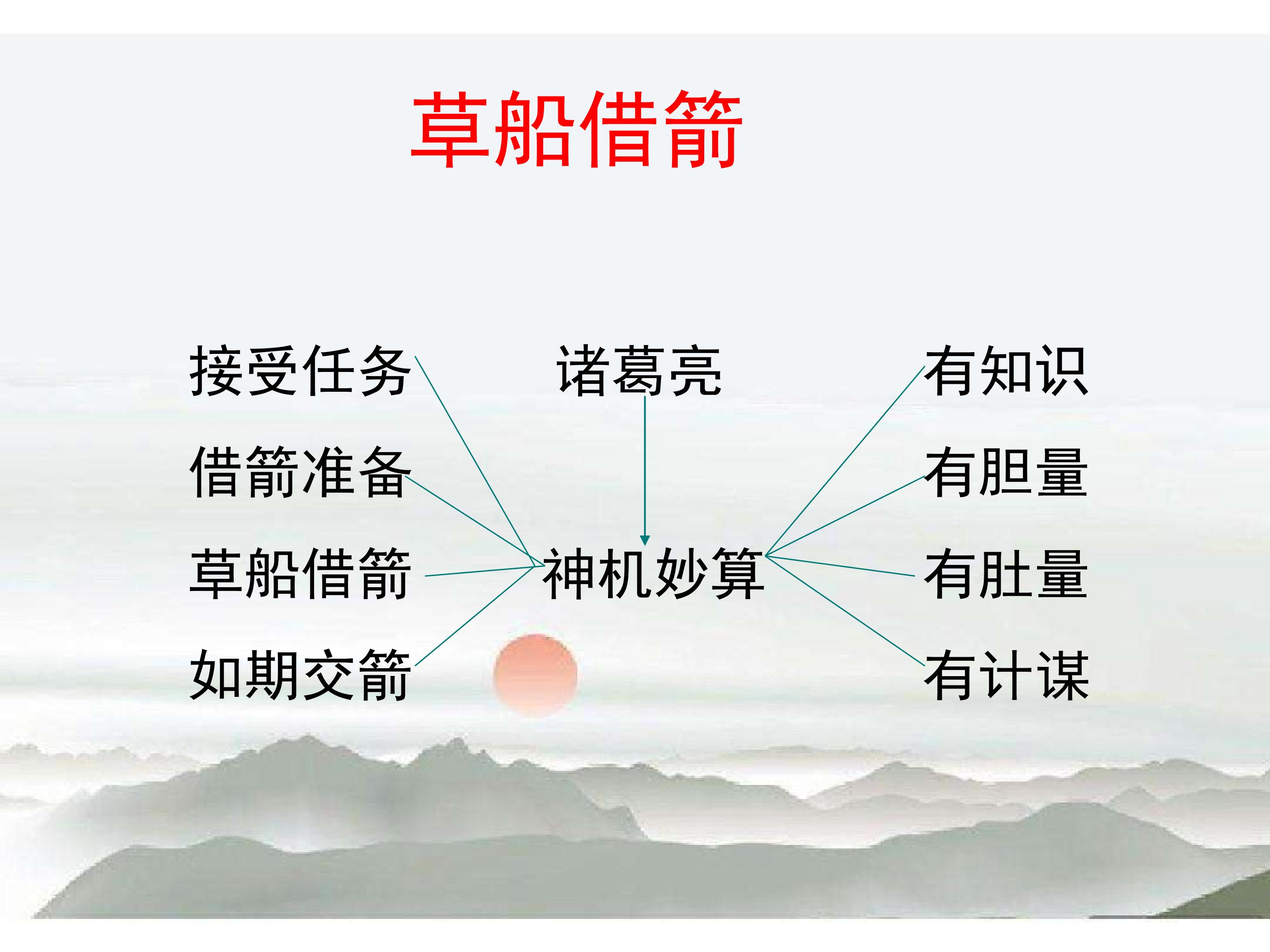 草船借箭

接受任务
借箭准备
草船借箭
如期交箭

诸葛亮

神机妙算

有知识
有胆量
有肚量
有计谋